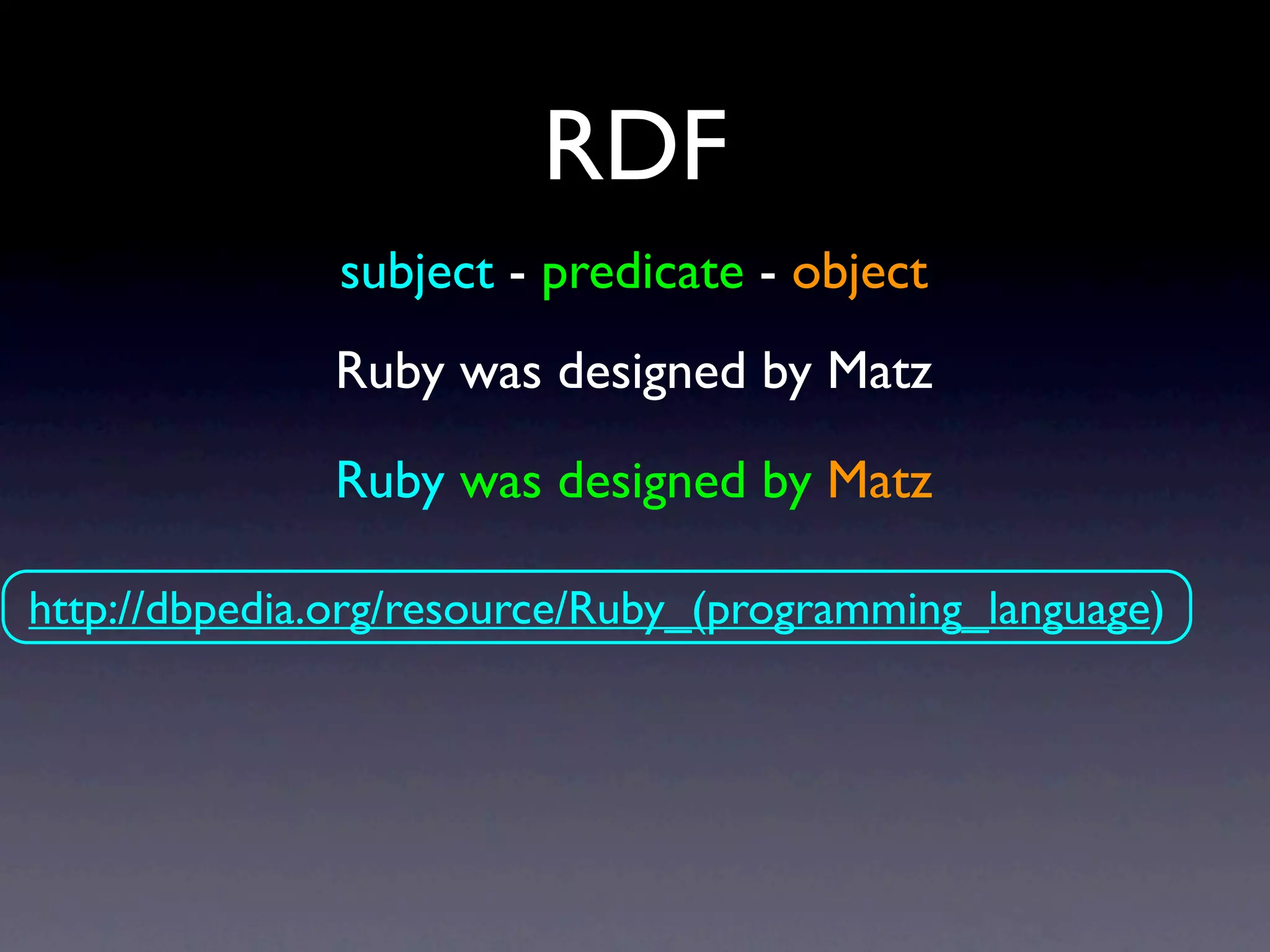 RDF

subject - predicate - object

Ruby was designed by Matz

Ruby was designed by Matz

http://dbpedia.org/resource/Ruby_(programming_language)